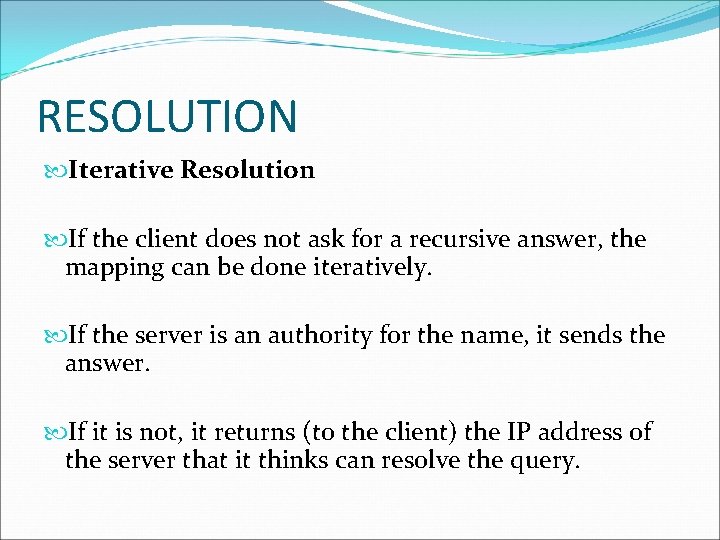 RESOLUTION

Iterative Resolution

If the client does not ask for a recursive answer, the mapping can be done iteratively.

If the server is an authority for the name, it sends the answer.

If it is not, it returns (to the client) the IP address of the server that it thinks can resolve the query.